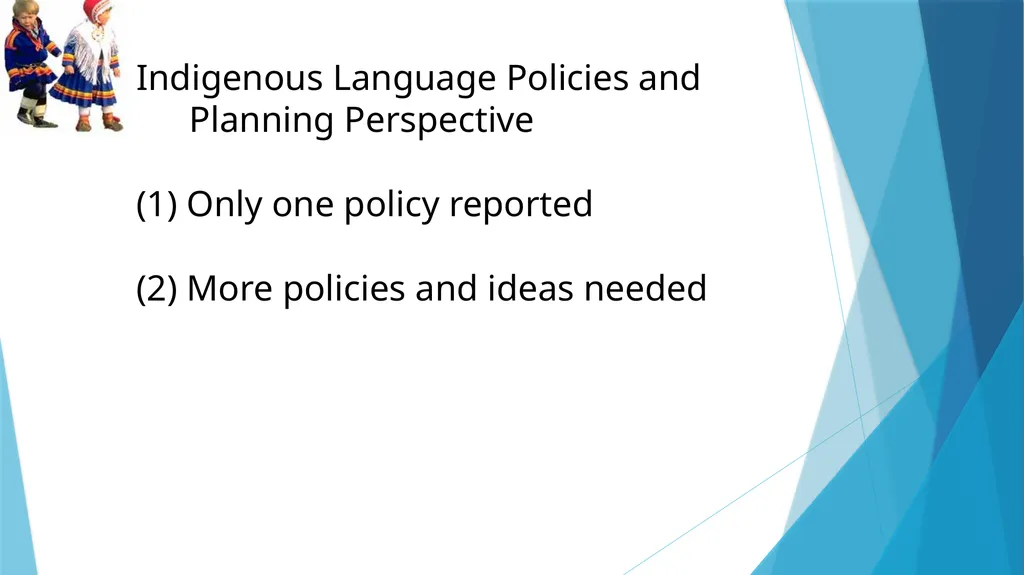 Indigenous Language Policies and Planning Perspective

(1) Only one policy reported

(2) More policies and ideas needed